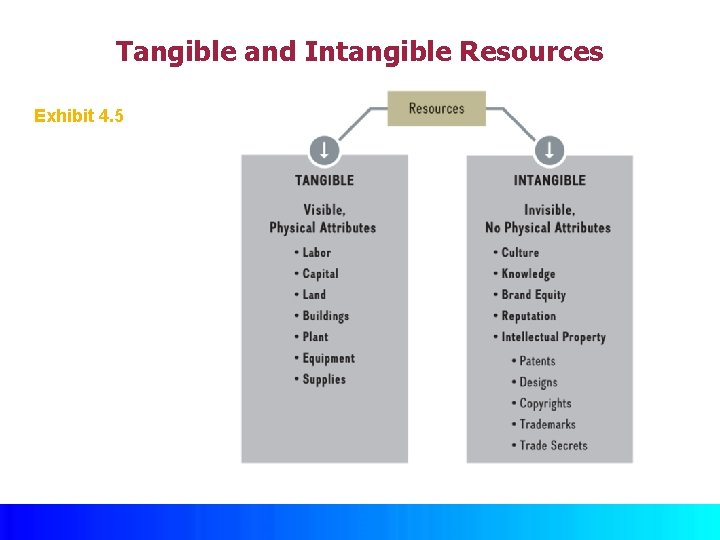 Tangible and Intangible Resources

Exhibit 4.5

Resources

TANGIBLE

Visible,
Physical Attributes

• Labor
• Capital
• Land
• Buildings
• Plant
• Equipment
• Supplies

INTANGIBLE

Invisible,
No Physical Attributes

• Culture
• Knowledge
• Brand Equity
• Reputation
• Intellectual Property
• Patents
• Designs
• Copyrights
• Trademarks
• Trade Secrets